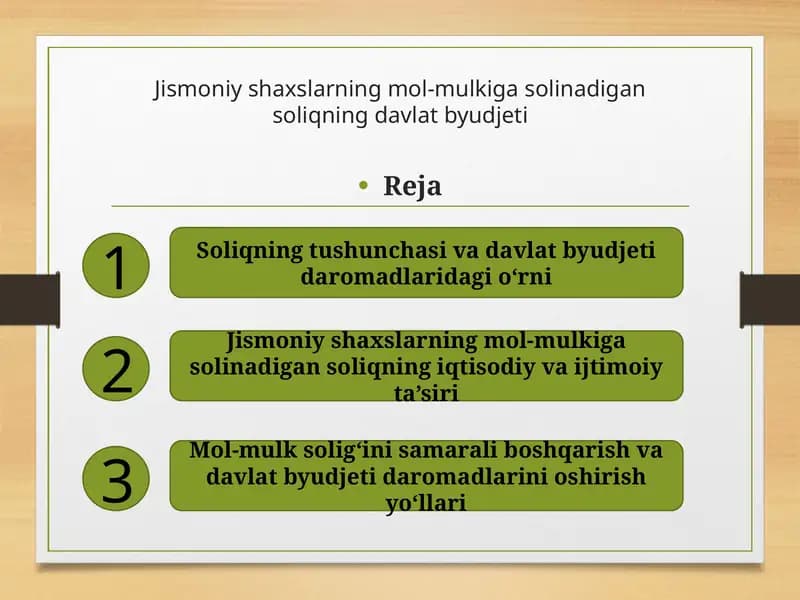 Jismoniy shaxslarning mol-mulkiga solinadigan soliqning davlat byudjeti

• Reja

1

Soliqning tushunchasi va davlat byudjeti daromadlaridagi o‘rni

2

Jismoniy shaxslarning mol-mulkiga solinadigan soliqning iqtisodiy va ijtimoiy ta’siri

3

Mol-mulk solig‘ini samarali boshqarish va davlat byudjeti daromadlarini oshirish yo‘llari